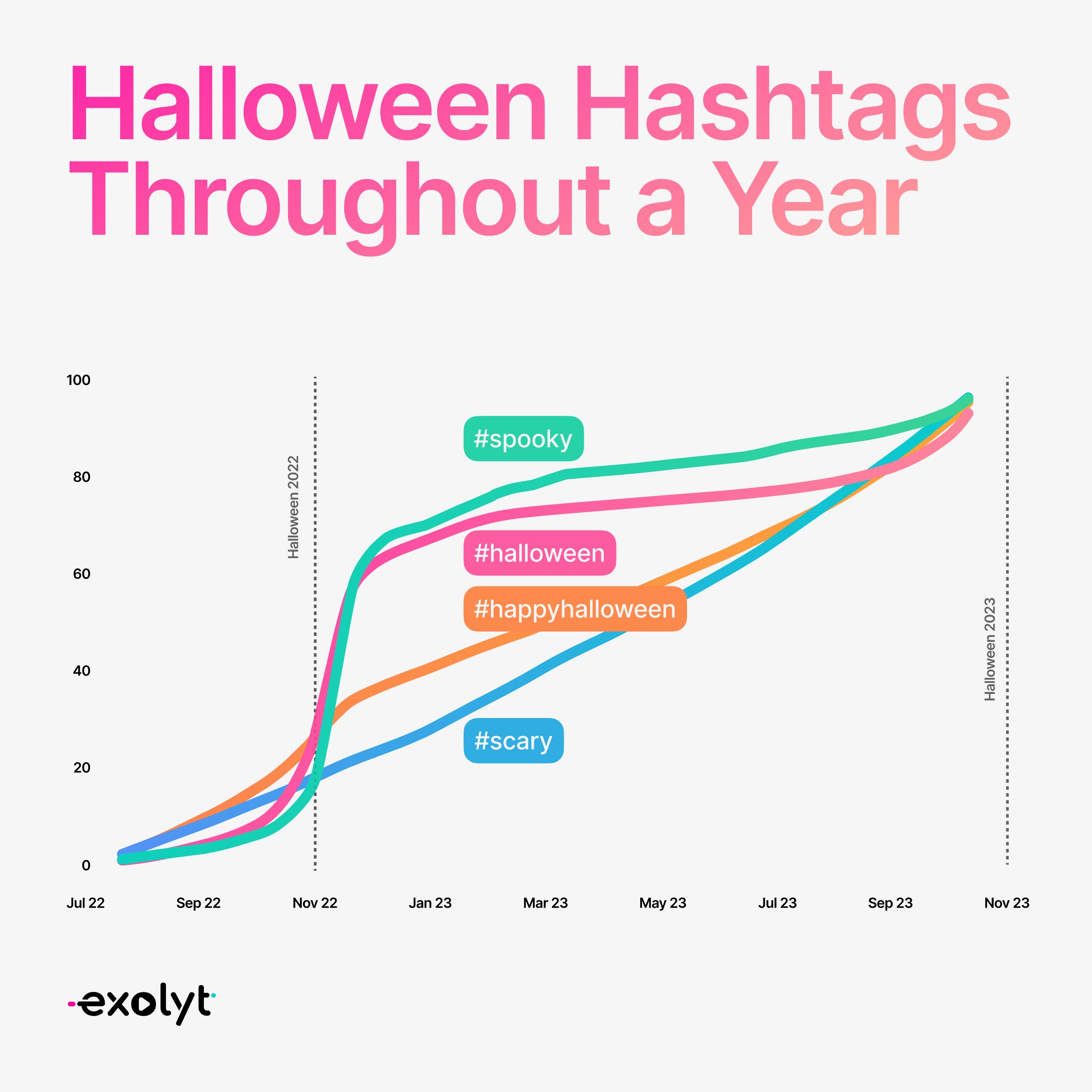 Halloween Hashtags Throughout a Year

100
80
60
40
20
0

Halloween 2022

#spooky
#halloween
#happyhalloween
#scary

Halloween 2023

Jul 22
Sep 22
Nov 22
Jan 23
Mar 23
May 23
Jul 23
Sep 23
Nov 23

exolyt